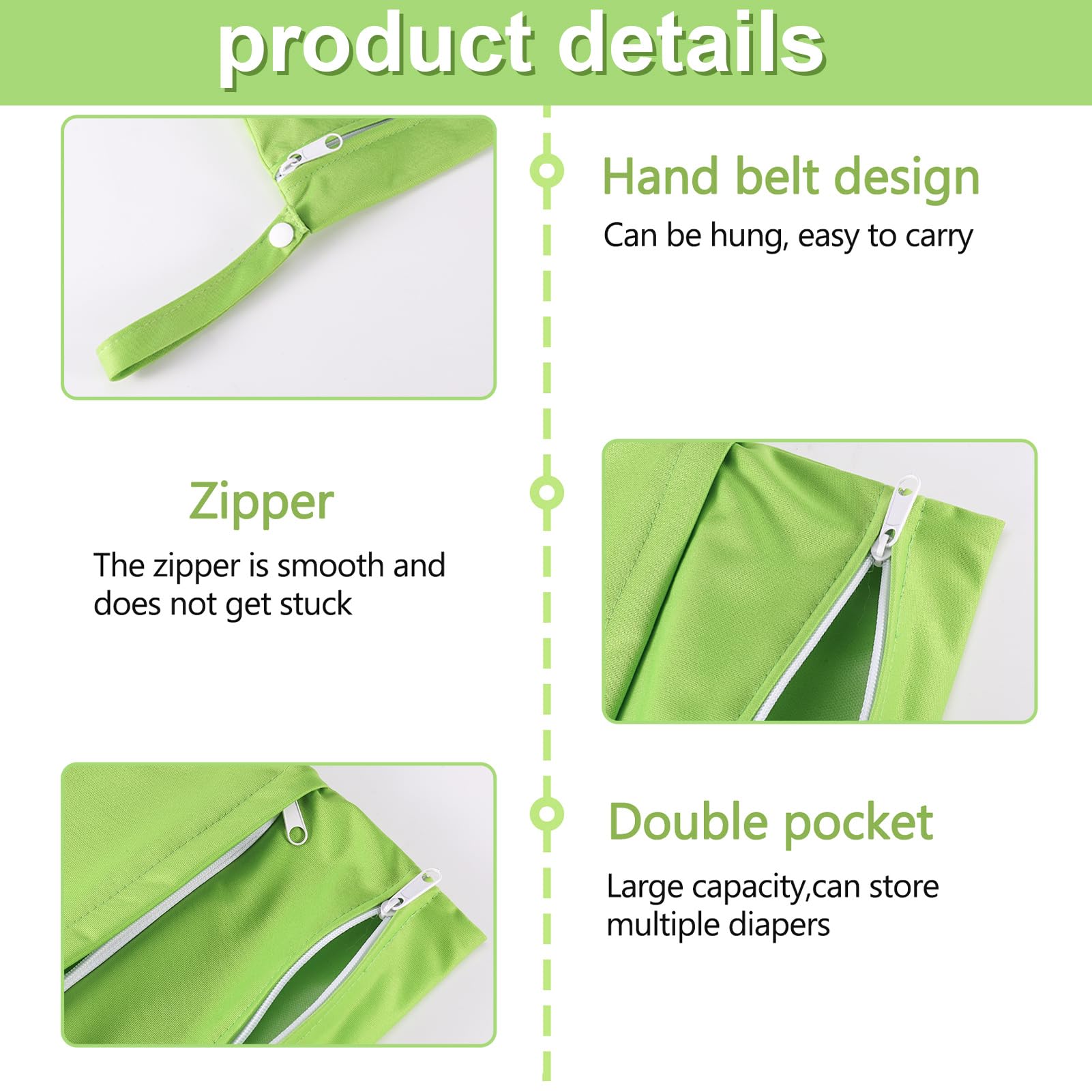 product details

Hand belt design

Can be hung, easy to carry

Zipper

The zipper is smooth and does not get stuck

Double pocket

Large capacity,can store multiple diapers